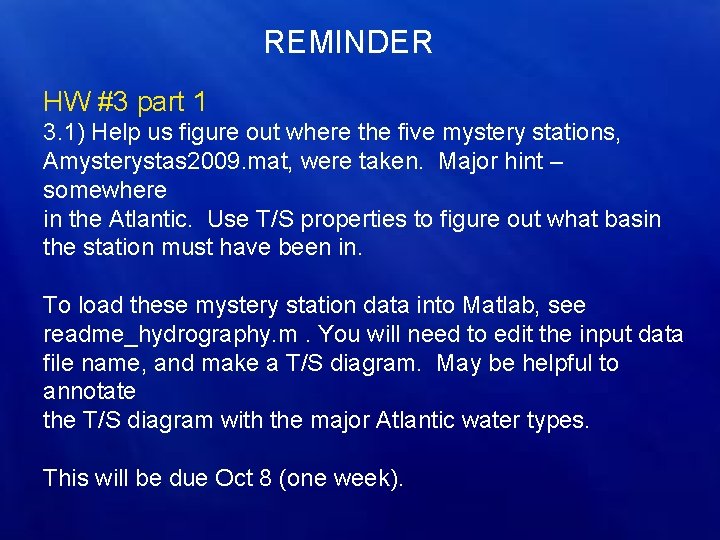 REMINDER

HW #3 part 1
3.1) Help us figure out where the five mystery stations, Amysterystas2009.mat, were taken. Major hint – somewhere
in the Atlantic. Use T/S properties to figure out what basin the station must have been in.

To load these mystery station data into Matlab, see readme_hydrography.m . You will need to edit the input data file name, and make a T/S diagram. May be helpful to annotate
the T/S diagram with the major Atlantic water types.

This will be due Oct 8 (one week).